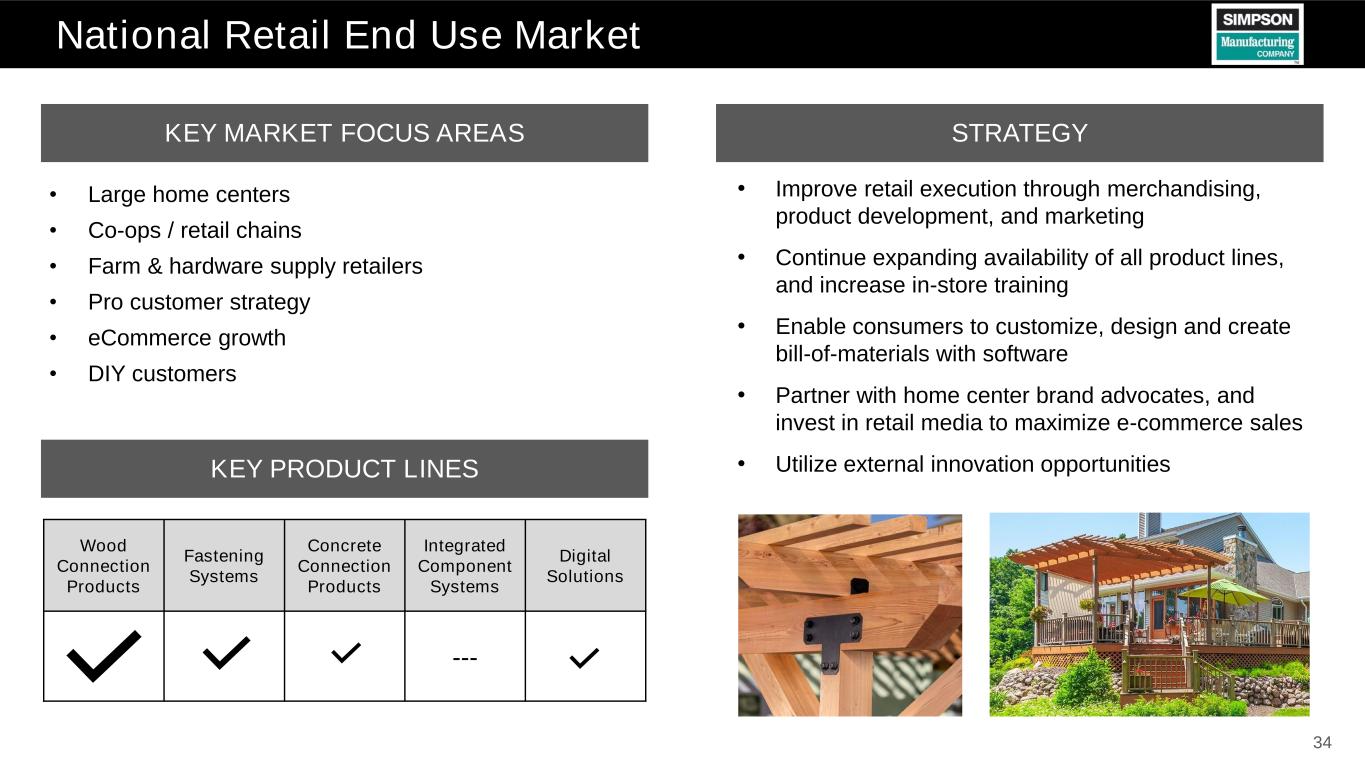 National Retail End Use Market

SIMPSON
Manufacturing
COMPANY

KEY MARKET FOCUS AREAS

• Large home centers
• Co-ops / retail chains
• Farm & hardware supply retailers
• Pro customer strategy
• eCommerce growth
• DIY customers

KEY PRODUCT LINES

| Wood Connection Products | Fastening Systems | Concrete Connection Products | Integrated Component Systems | Digital Solutions |
|---|---|---|---|---|
| ✓ | ✓ | ✓ | --- | ✓ |

STRATEGY

• Improve retail execution through merchandising, product development, and marketing
• Continue expanding availability of all product lines, and increase in-store training
• Enable consumers to customize, design and create bill-of-materials with software
• Partner with home center brand advocates, and invest in retail media to maximize e-commerce sales
• Utilize external innovation opportunities

34